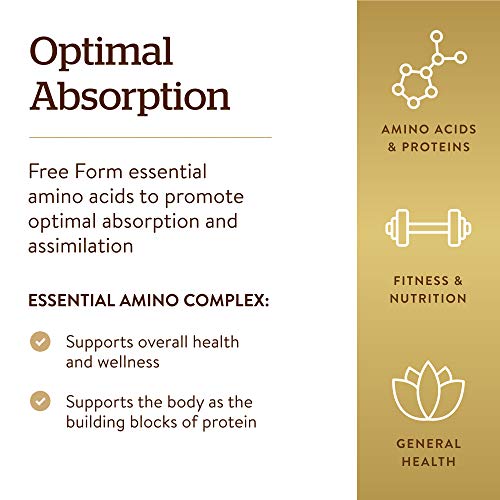 Optimal Absorption

Free Form essential amino acids to promote optimal absorption and assimilation

ESSENTIAL AMINO COMPLEX:

Supports overall health and wellness

Supports the body as the building blocks of protein

AMINO ACIDS & PROTEINS

FITNESS & NUTRITION

GENERAL HEALTH